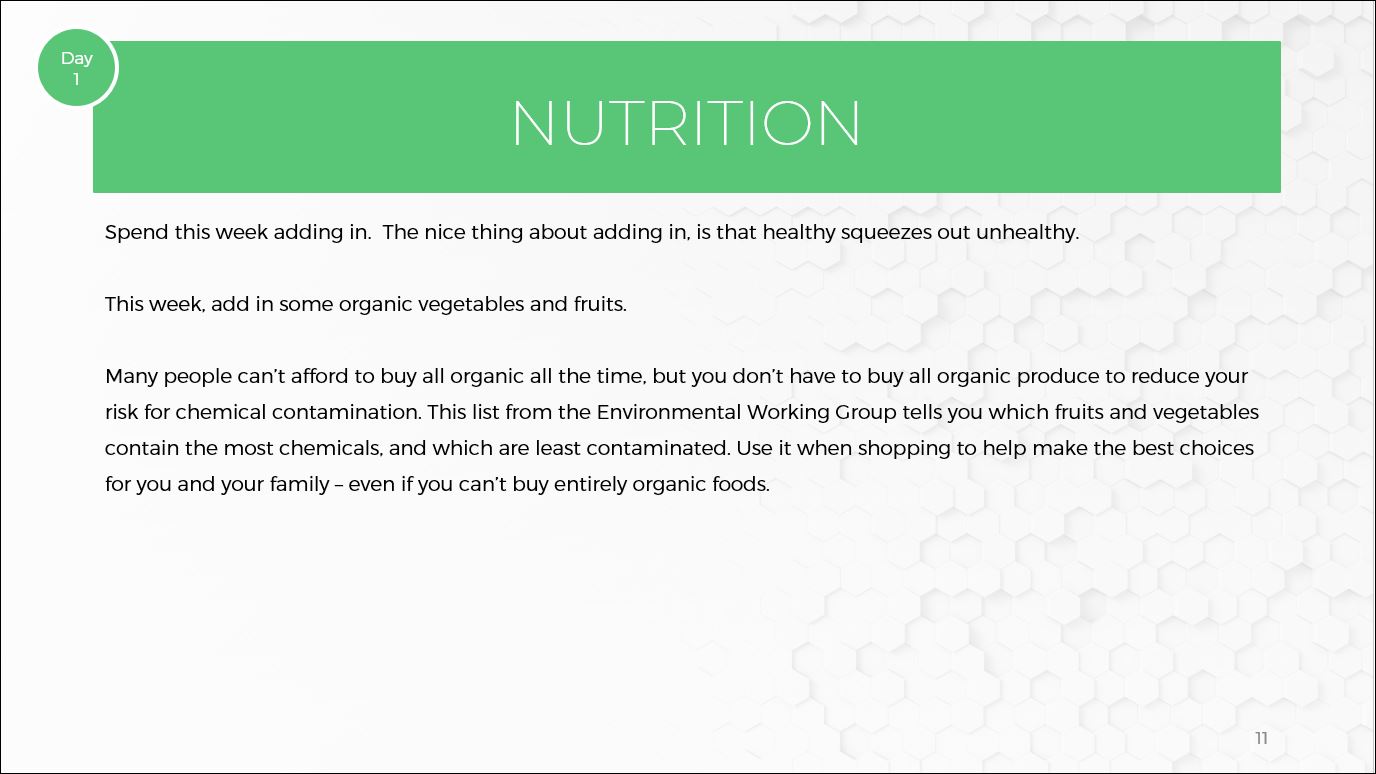 Day
1

NUTRITION

Spend this week adding in. The nice thing about adding in, is that healthy squeezes out unhealthy.

This week, add in some organic vegetables and fruits.

Many people can't afford to buy all organic all the time, but you don't have to buy all organic produce to reduce your risk for chemical contamination. This list from the Environmental Working Group tells you which fruits and vegetables contain the most chemicals, and which are least contaminated. Use it when shopping to help make the best choices for you and your family – even if you can't buy entirely organic foods.

11